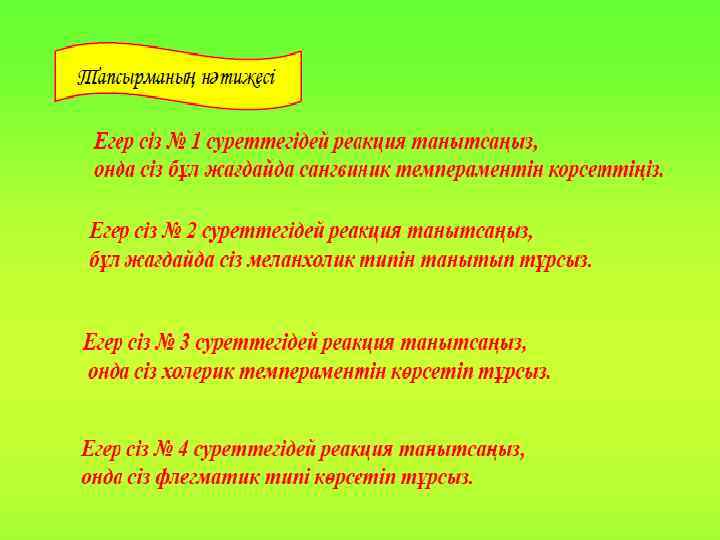 Тапсырманың нәтижесі

Егер сіз № 1 суреттегідей реакция танытсаңыз, онда сіз бұл жағдайда сангвиник темпераментін көрсеттіңіз.

Егер сіз № 2 суреттегідей реакция танытсаңыз, бұл жағдайда сіз меланхолик типін танытып тұрсыз.

Егер сіз № 3 суреттегідей реакция танытсаңыз, онда сіз холерик темпераментін көрсетіп тұрсыз.

Егер сіз № 4 суреттегідей реакция танытсаңыз, онда сіз флегматик типі көрсетіп тұрсыз.